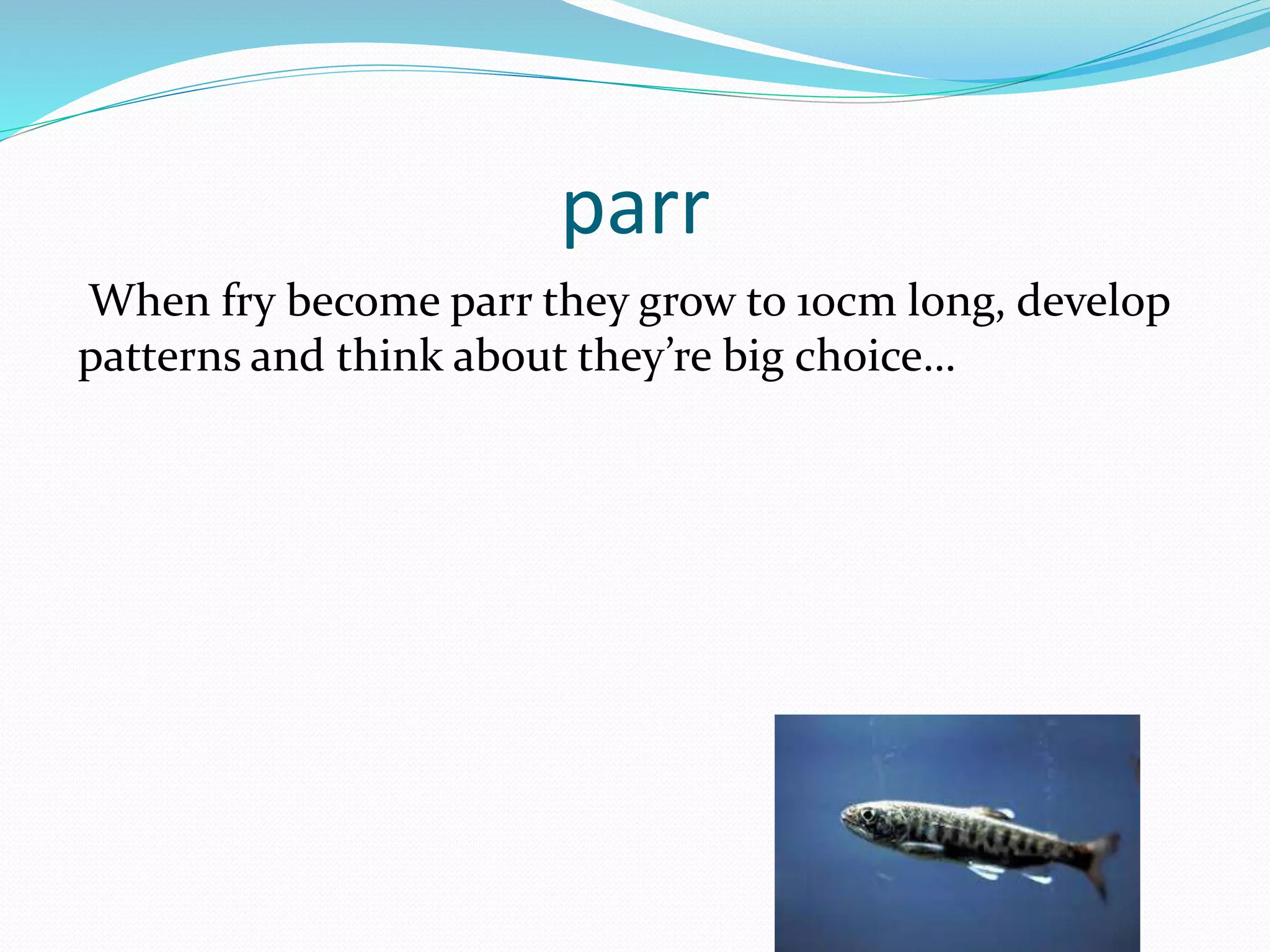 parr

When fry become parr they grow to 10cm long, develop patterns and think about they’re big choice…